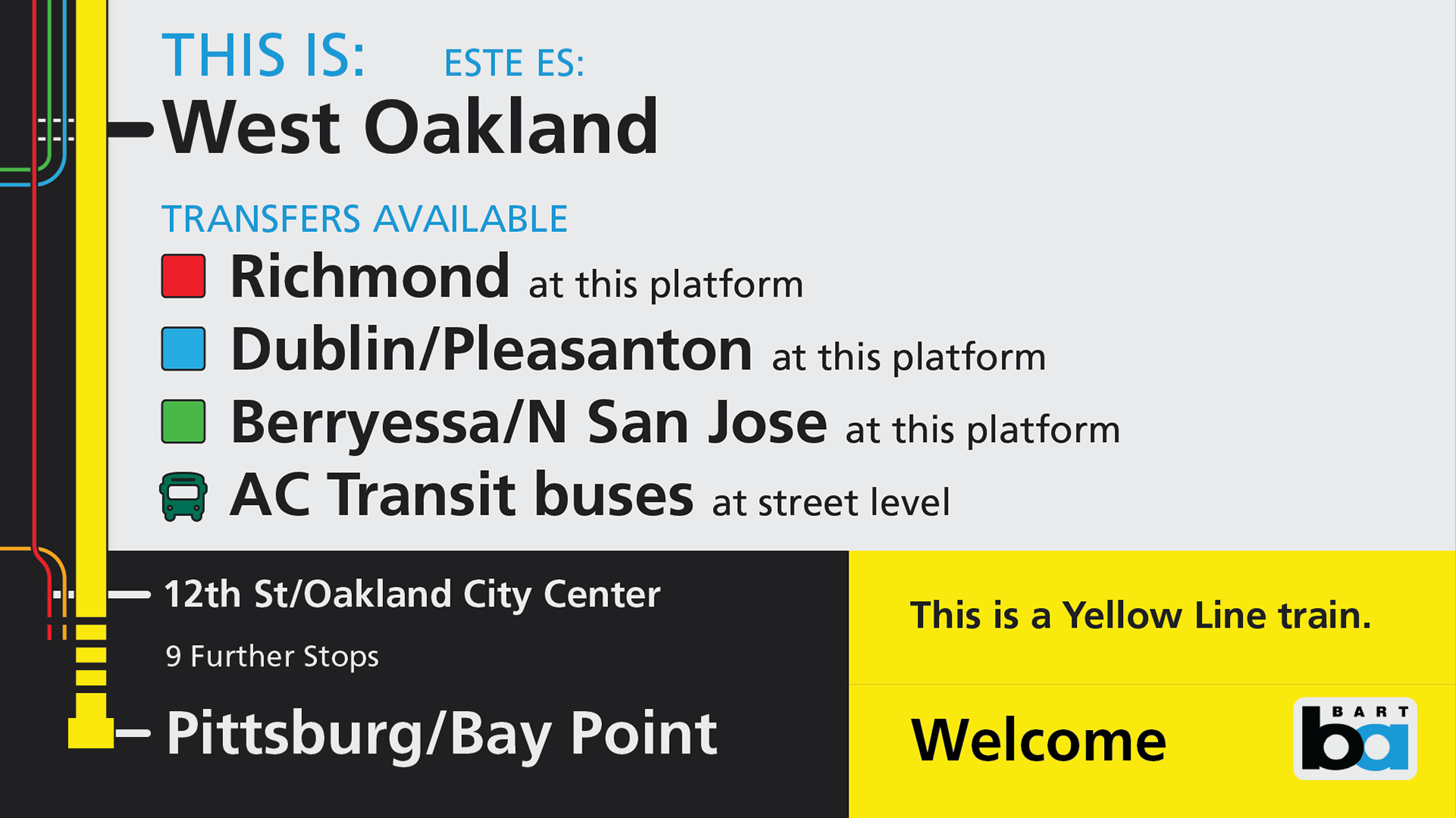 THIS IS: ESTE ES:

West Oakland

TRANSFERS AVAILABLE

Richmond at this platform

Dublin/Pleasanton at this platform

Berryessa/N San Jose at this platform

AC Transit buses at street level

12th St/Oakland City Center

9 Further Stops

Pittsburg/Bay Point

This is a Yellow Line train.

Welcome

BART ba